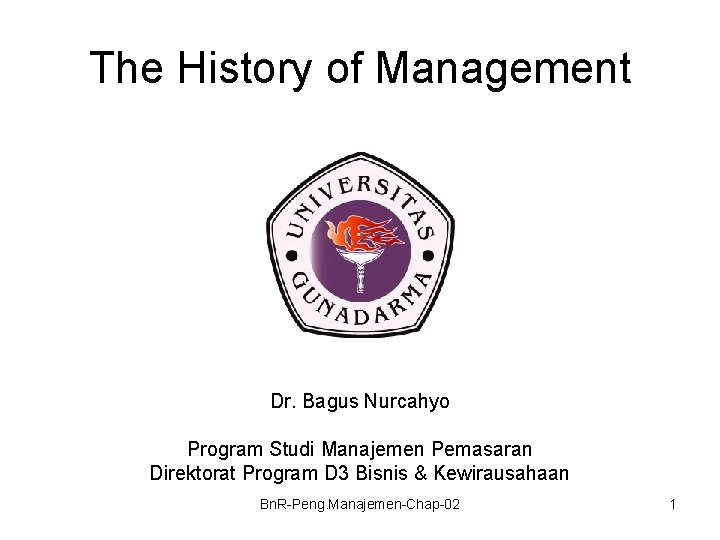 The History of Management

UNIVERSITAS
GUNADARMA

Dr. Bagus Nurcahyo

Program Studi Manajemen Pemasaran
Direktorat Program D3 Bisnis & Kewirausahaan

BnR-Peng.Manajemen-Chap-02

1